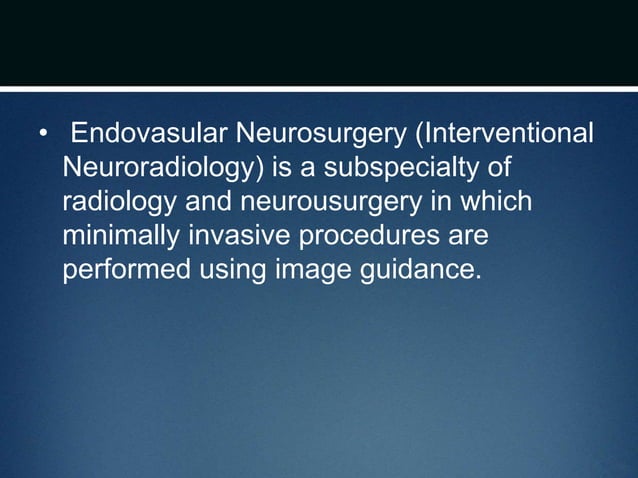 • Endovasular Neurosurgery (Interventional Neuroradiology) is a subspecialty of radiology and neurousurgery in which minimally invasive procedures are performed using image guidance.